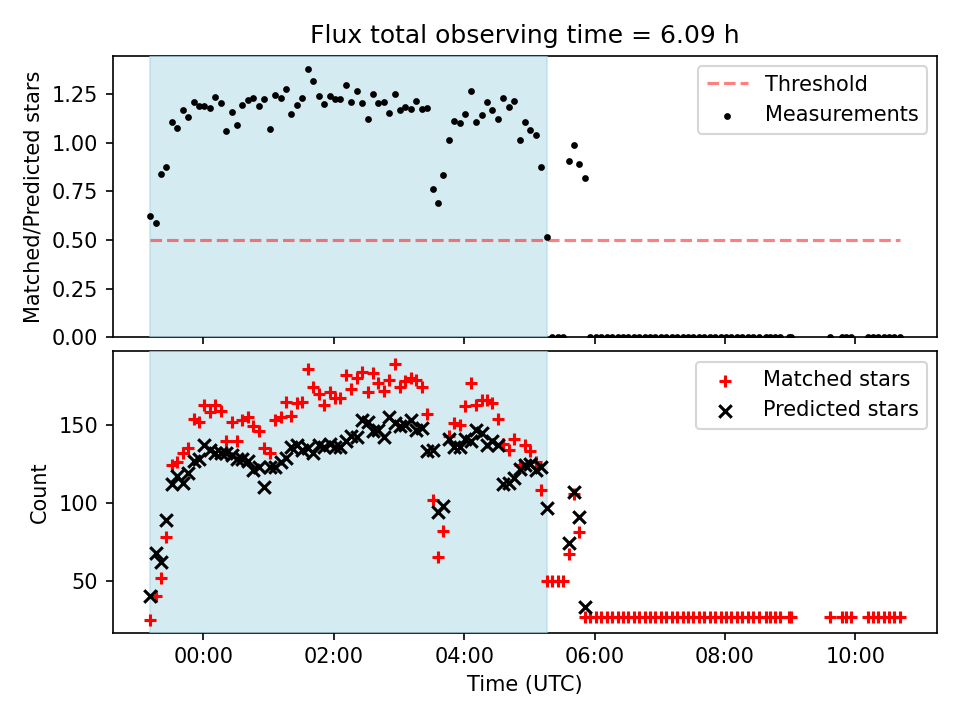 Flux total observing time = 6.09 h

Matched/Predicted stars

1.25
1.00
0.75
0.50
0.25
0.00

Threshold
Measurements

Count

150
100
50

Matched stars
Predicted stars

00:00
02:00
04:00
06:00
08:00
10:00

Time (UTC)